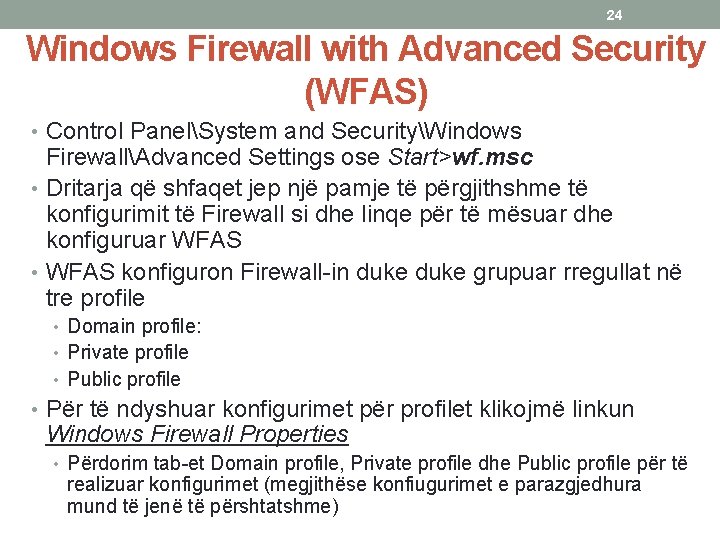 24

Windows Firewall with Advanced Security (WFAS)

• Control Panel\System and Security\Windows Firewall\Advanced Settings ose Start>wf.msc
• Dritarja që shfaqet jep një pamje të përgjithshme të konfigurimit të Firewall si dhe linqe për të mësuar dhe konfiguruar WFAS
• WFAS konfiguron Firewall-in duke duke grupuar rregullat në tre profile
• Domain profile:
• Private profile
• Public profile
• Për të ndyshuar konfigurimet për profilet klikojmë linkun Windows Firewall Properties
• Përdorim tab-et Domain profile, Private profile dhe Public profile për të realizuar konfigurimet (megjithëse konfiugurimet e parazgjedhura mund të jenë të përshtatshme)